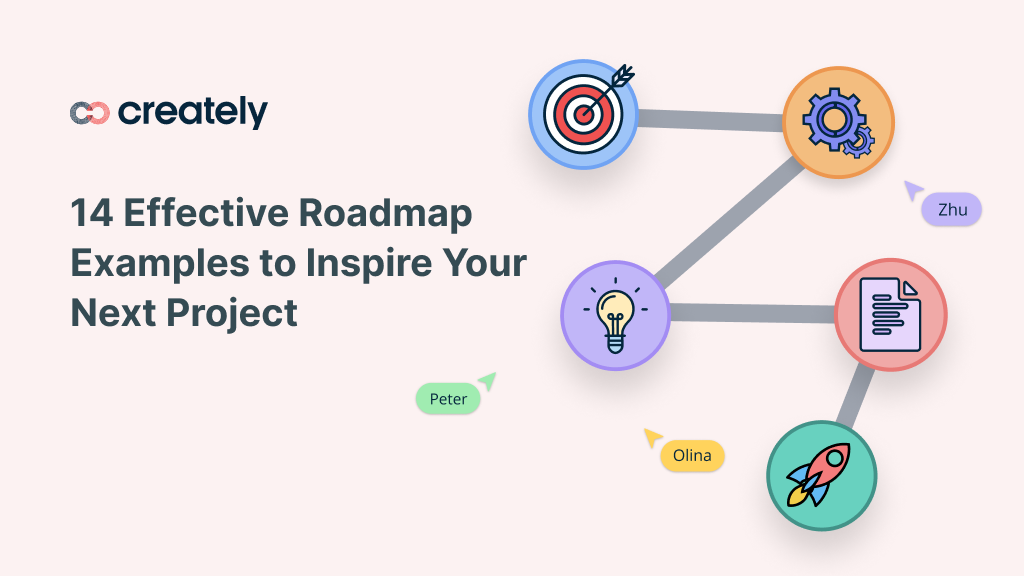 creately

14 Effective Roadmap Examples to Inspire Your Next Project

Zhu

Peter

Olina